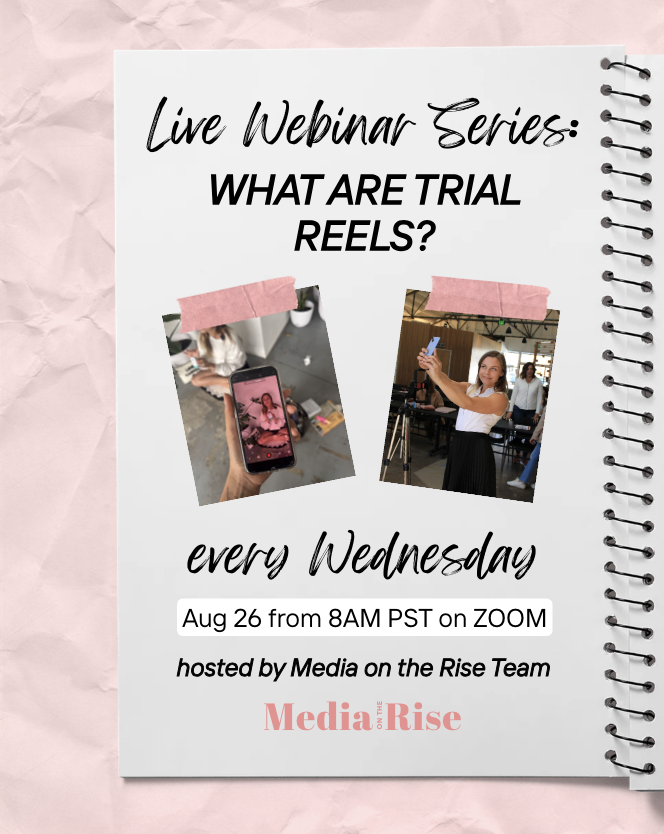 Live Webinar Series:

WHAT ARE TRIAL REELS?

every Wednesday

Aug 26 from 8AM PST on ZOOM

hosted by Media on the Rise Team

Media ON THE Rise